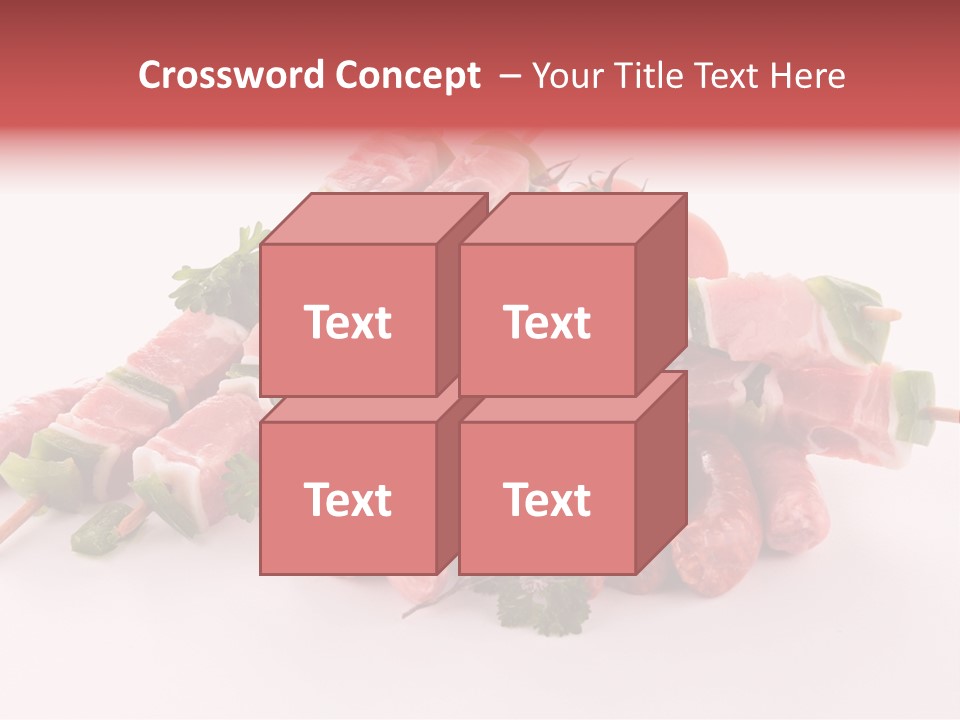 Crossword Concept – Your Title Text Here

Text

Text

Text

Text